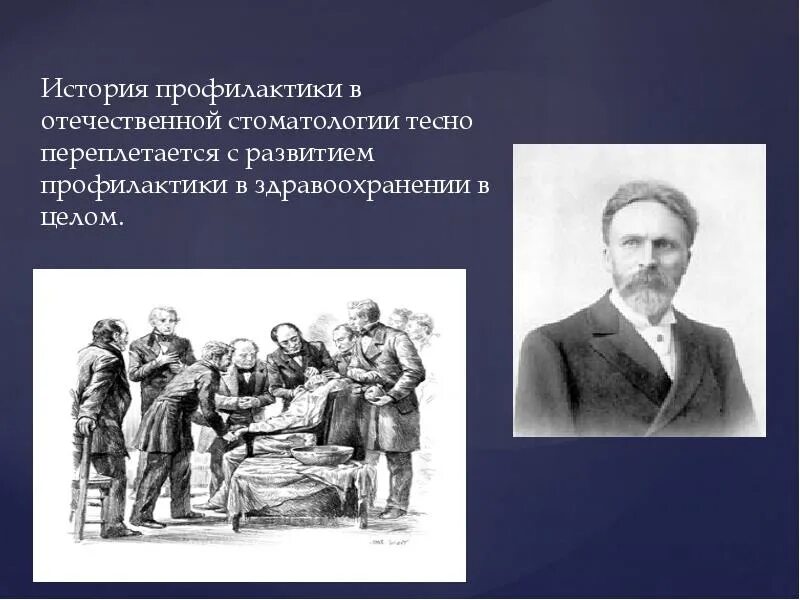 История профилактики в отечественной стоматологии тесно переплетается с развитием профилактики в здравоохранении в целом.